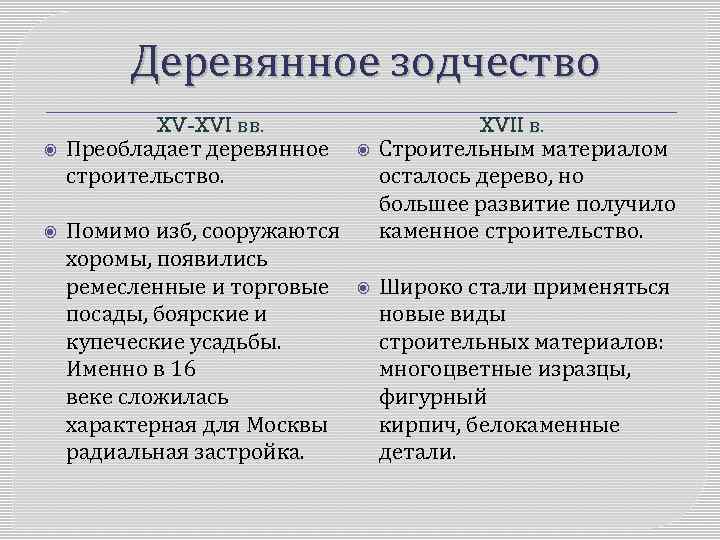 Деревянное зодчество

XV-XVI вв.

Преобладает деревянное строительство.

Помимо изб, сооружаются хоромы, появились ремесленные и торговые посады, боярские и купеческие усадьбы. Именно в 16 веке сложилась характерная для Москвы радиальная застройка.

XVII в.

Строительным материалом осталось дерево, но большее развитие получило каменное строительство.

Широко стали применяться новые виды строительных материалов: многоцветные изразцы, фигурный кирпич, белокаменные детали.